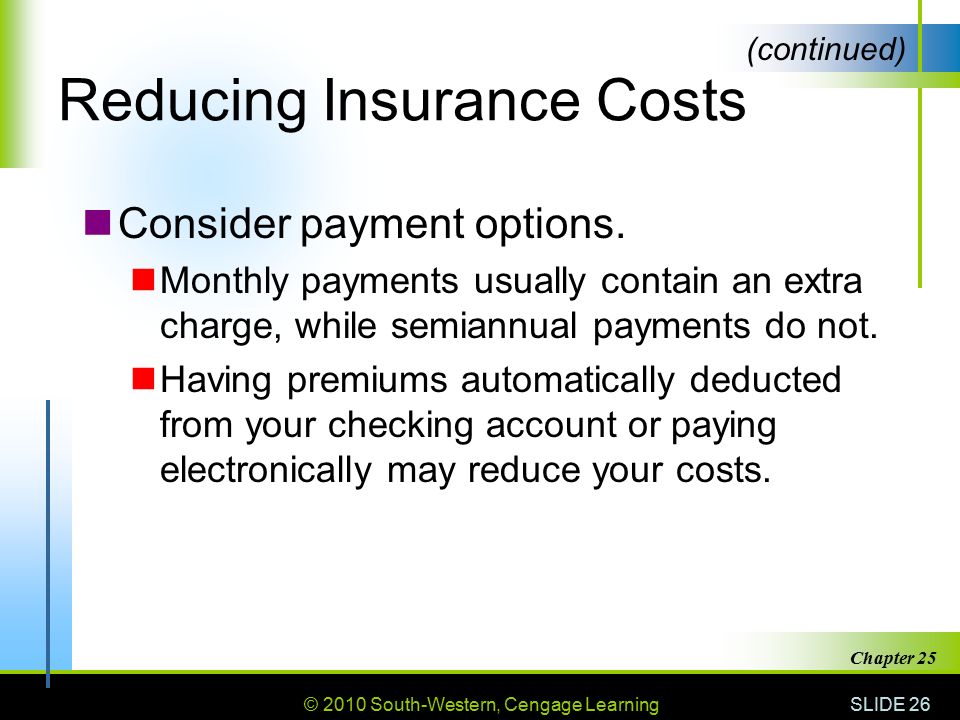 (continued)

Reducing Insurance Costs

Consider payment options.

Monthly payments usually contain an extra charge, while semiannual payments do not.

Having premiums automatically deducted from your checking account or paying electronically may reduce your costs.

Chapter 25

© 2010 South-Western, Cengage Learning

SLIDE 26